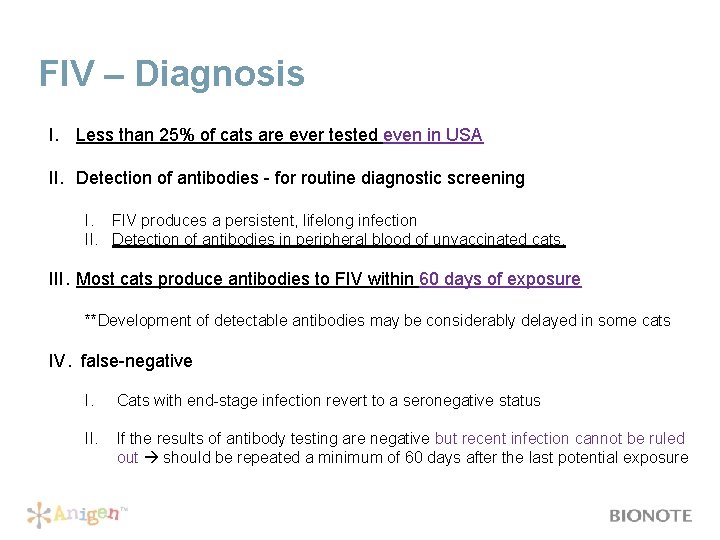 FIV – Diagnosis

I. Less than 25% of cats are ever tested even in USA

II. Detection of antibodies - for routine diagnostic screening

I. FIV produces a persistent, lifelong infection
II. Detection of antibodies in peripheral blood of unvaccinated cats.

III. Most cats produce antibodies to FIV within 60 days of exposure

**Development of detectable antibodies may be considerably delayed in some cats

IV. false-negative

I. Cats with end-stage infection revert to a seronegative status

II. If the results of antibody testing are negative but recent infection cannot be ruled out → should be repeated a minimum of 60 days after the last potential exposure

Anigen™

BIONOTE